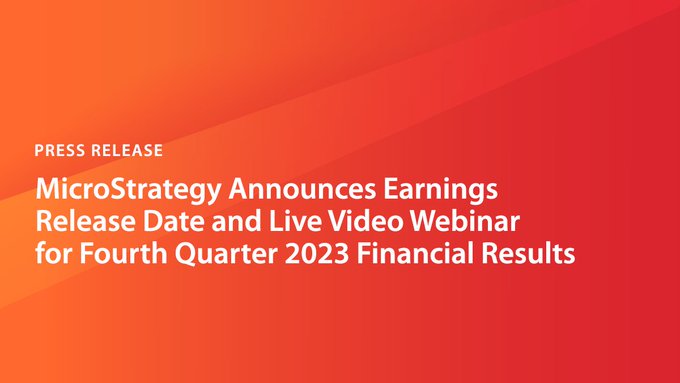 PRESS RELEASE

MicroStrategy Announces Earnings Release Date and Live Video Webinar for Fourth Quarter 2023 Financial Results